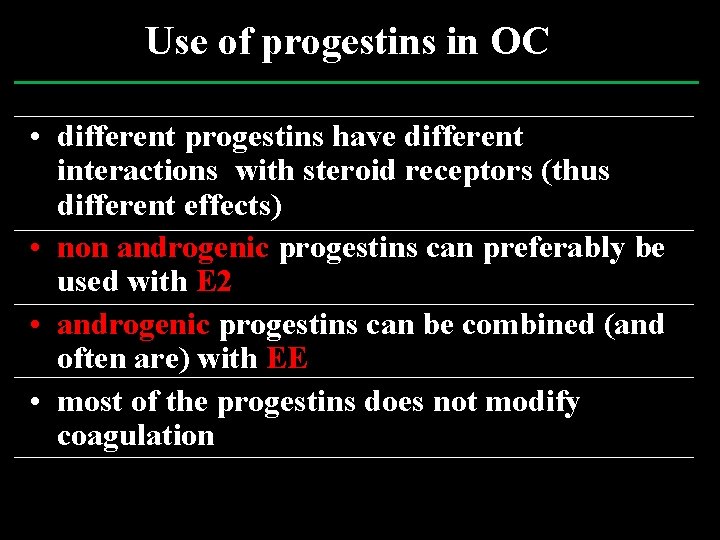 Use of progestins in OC

• different progestins have different interactions with steroid receptors (thus different effects)

• non androgenic progestins can preferably be used with E2

• androgenic progestins can be combined (and often are) with EE

• most of the progestins does not modify coagulation